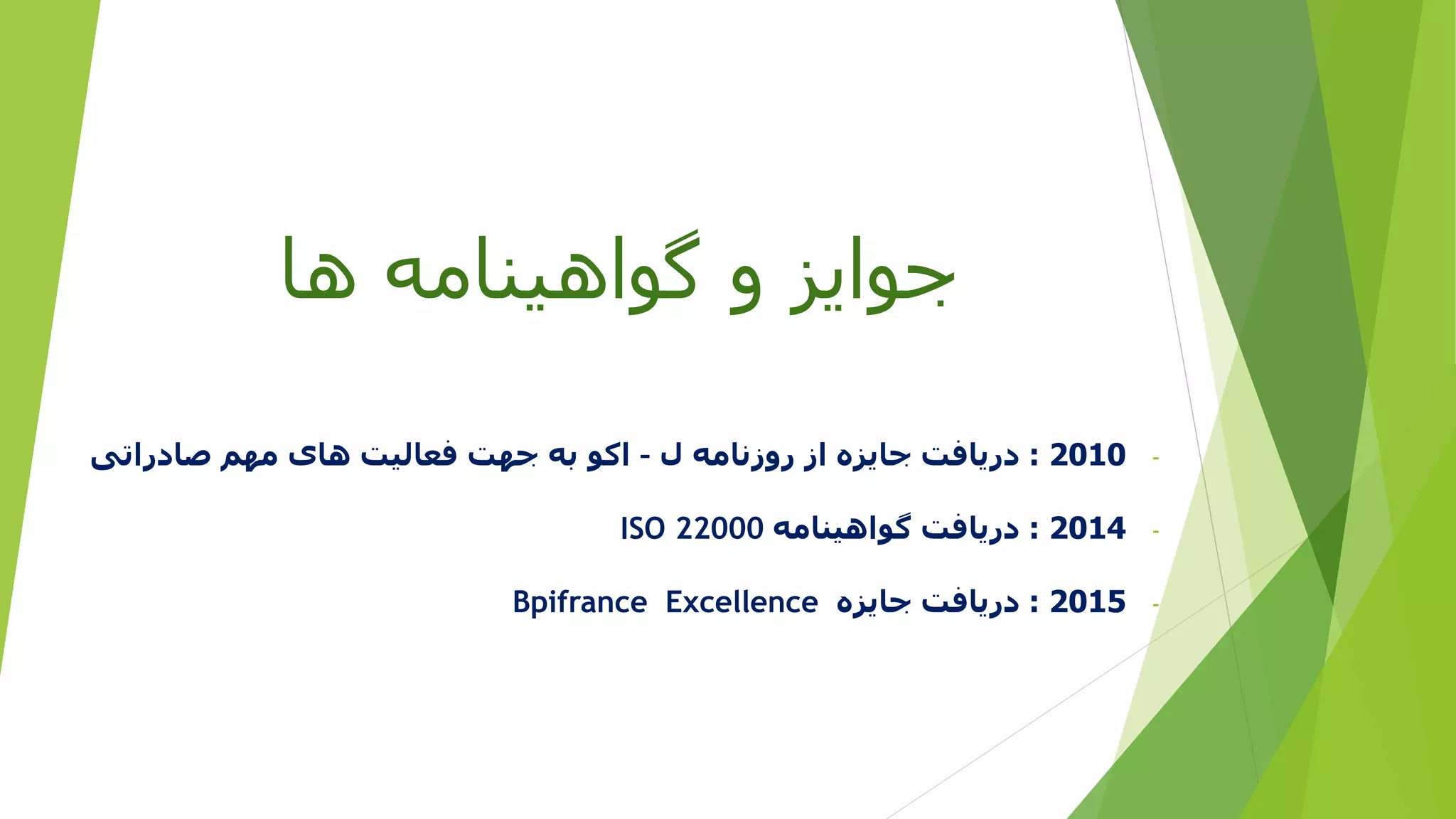 جوایز و گواهینامه ها

- 2010 : دریافت جایزه از روزنامه ل - اکو به جهت فعالیت های مهم صادراتی
- 2014 : دریافت گواهینامه ISO 22000
- 2015 : دریافت جایزه Bpifrance Excellence